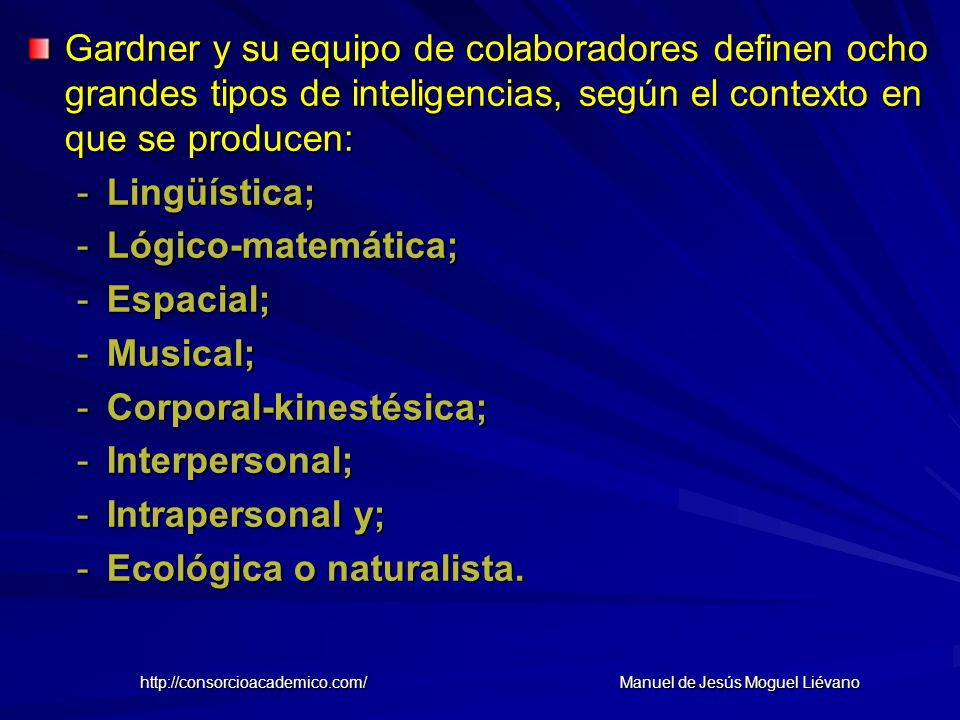 Gardner y su equipo de colaboradores definen ocho grandes tipos de inteligencias, según el contexto en que se producen:

- Lingüística;
- Lógico-matemática;
- Espacial;
- Musical;
- Corporal-kinestésica;
- Interpersonal;
- Intrapersonal y;
- Ecológica o naturalista.

http://consorcioacademico.com/

Manuel de Jesús Moguel Liévano